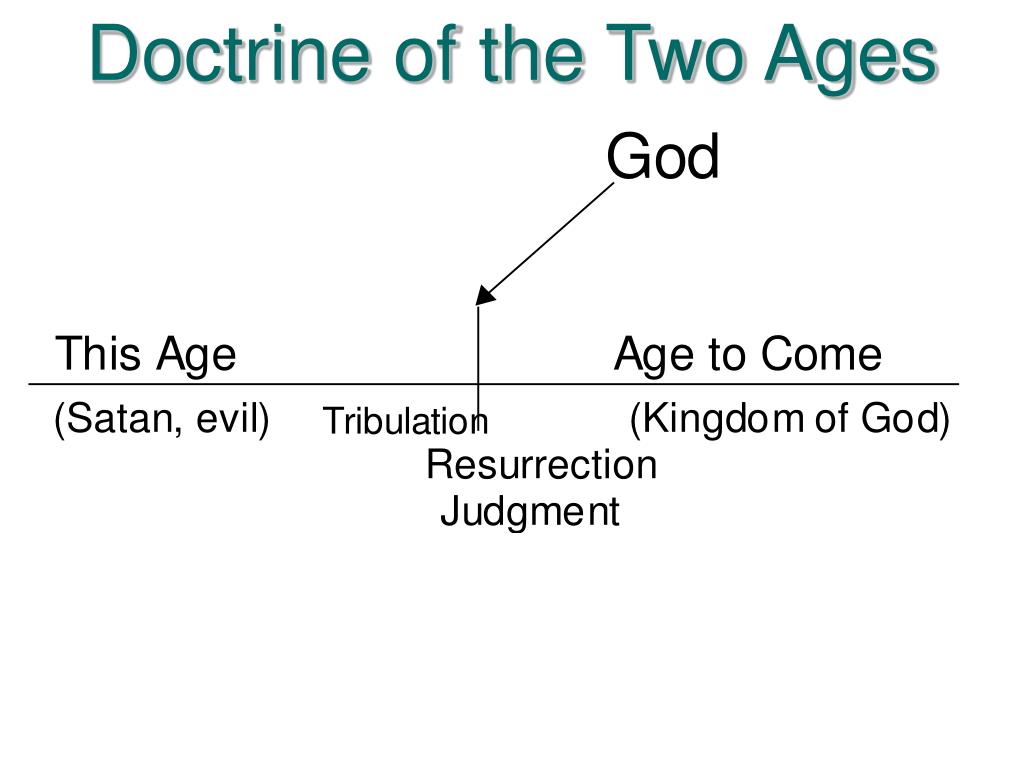 Doctrine of the Two Ages

God

This Age

Age to Come

(Satan, evil)

Tribulation

(Kingdom of God)

Resurrection

Judgment